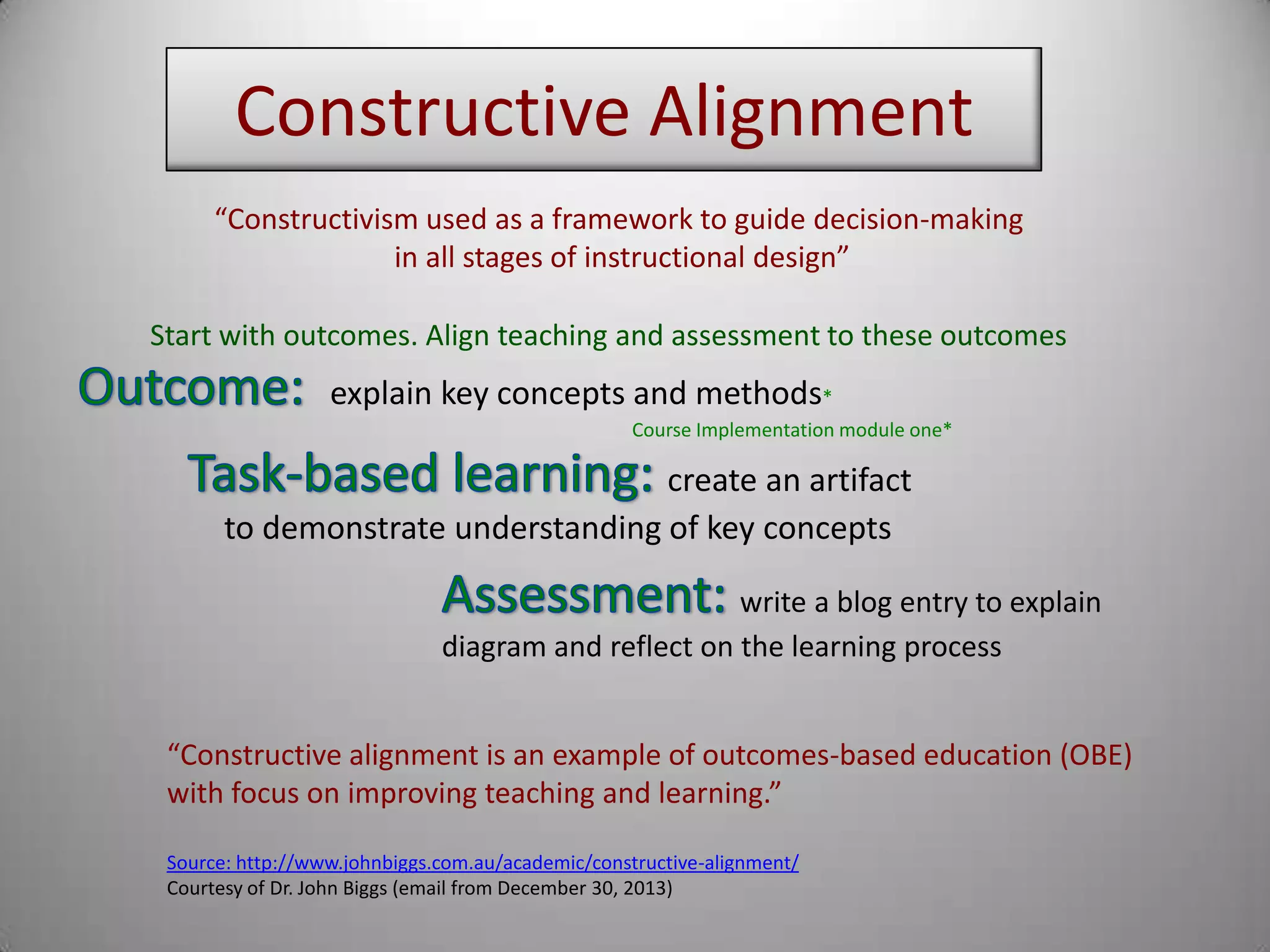 Constructive Alignment

“Constructivism used as a framework to guide decision-making in all stages of instructional design”

Start with outcomes. Align teaching and assessment to these outcomes

Outcome: explain key concepts and methods*

Course Implementation module one*

Task-based learning: create an artifact to demonstrate understanding of key concepts

Assessment: write a blog entry to explain diagram and reflect on the learning process

“Constructive alignment is an example of outcomes-based education (OBE) with focus on improving teaching and learning.”

Source: http://www.johnbiggs.com.au/academic/constructive-alignment/
Courtesy of Dr. John Biggs (email from December 30, 2013)